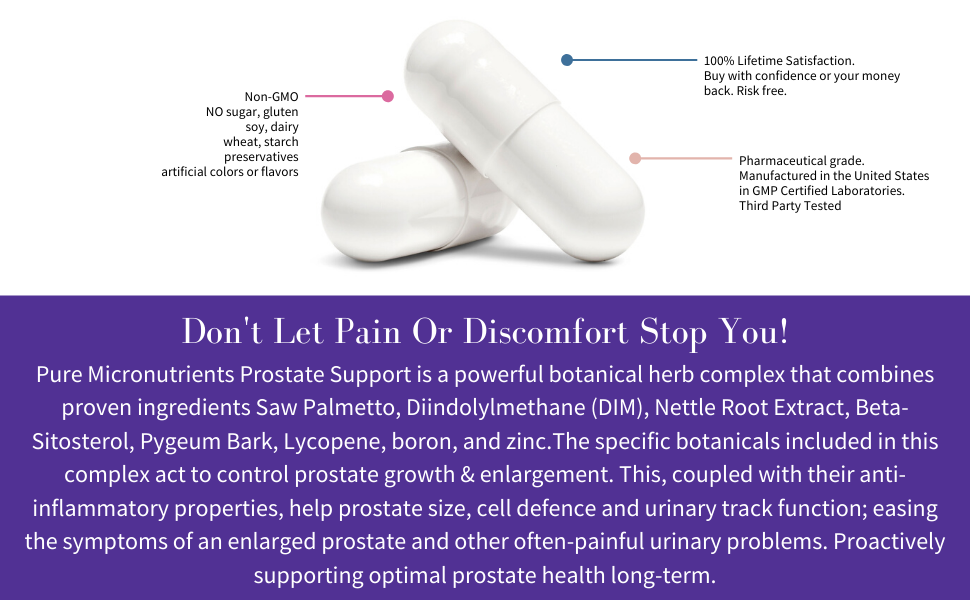 Non-GMO
NO sugar, gluten
soy, dairy
wheat, starch
preservatives
artificial colors or flavors

100% Lifetime Satisfaction.
Buy with confidence or your money back. Risk free.

Pharmaceutical grade.
Manufactured in the United States in GMP Certified Laboratories.
Third Party Tested

Don't Let Pain Or Discomfort Stop You!

Pure Micronutrients Prostate Support is a powerful botanical herb complex that combines proven ingredients Saw Palmetto, Diindolylmethane (DIM), Nettle Root Extract, Beta-Sitosterol, Pygeum Bark, Lycopene, boron, and zinc.The specific botanicals included in this complex act to control prostate growth & enlargement. This, coupled with their anti-inflammatory properties, help prostate size, cell defence and urinary track function; easing the symptoms of an enlarged prostate and other often-painful urinary problems. Proactively supporting optimal prostate health long-term.